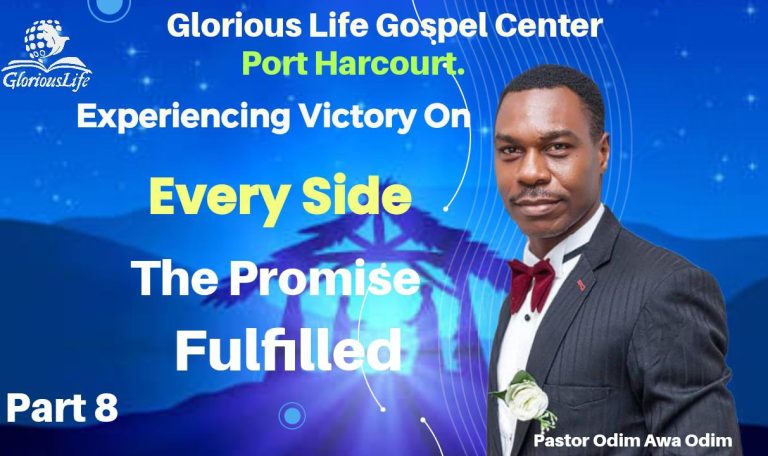 GloriousLife

Glorious Life Gospel Center
Port Harcourt.

Experiencing Victory On

Every Side

The Promise Fulfilled

Part 8

Pastor Odim Awa Odim